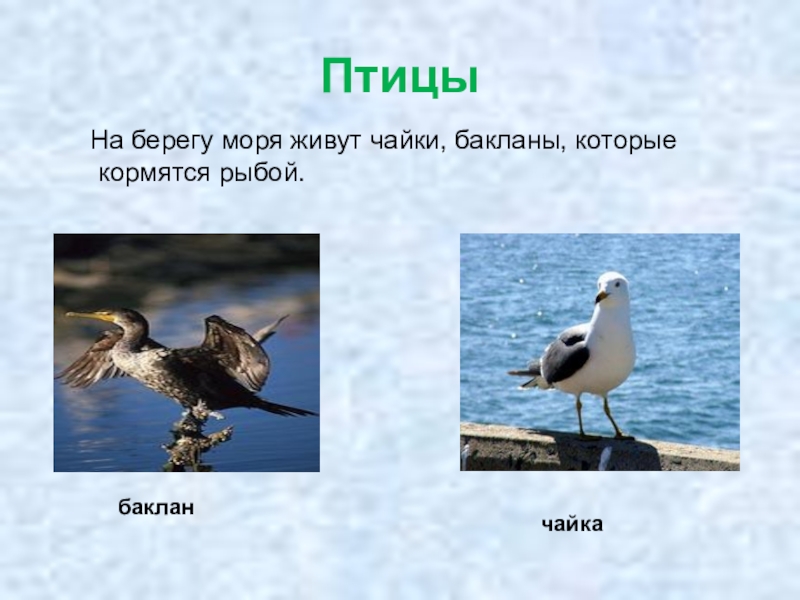 Птицы

На берегу моря живут чайки, бакланы, которые кормятся рыбой.

баклан

чайка